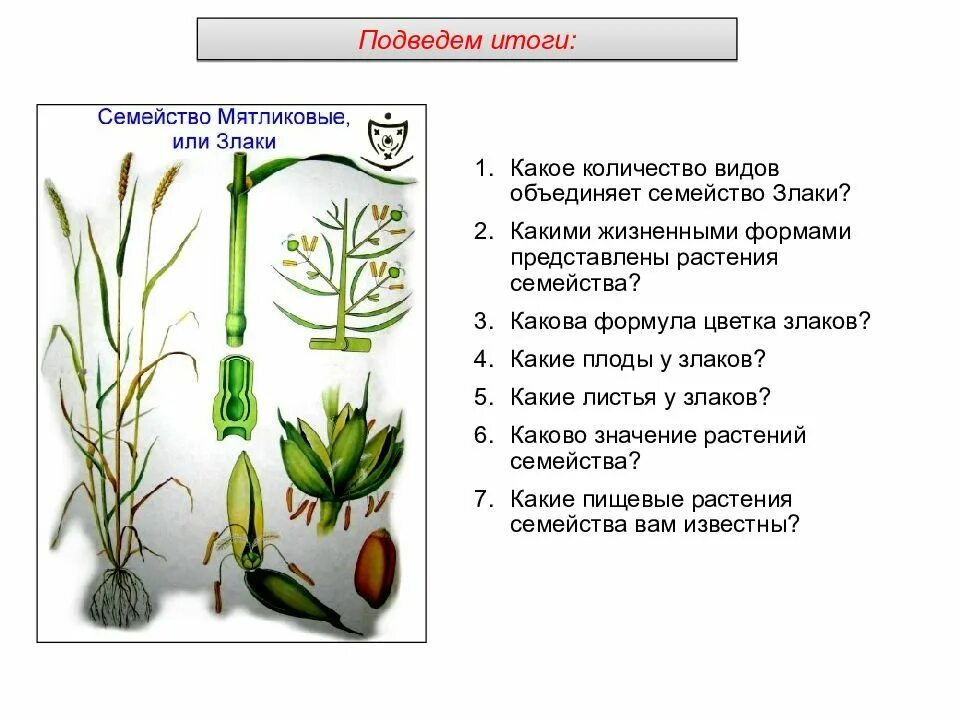 Подведем итоги:

Семейство Мятликовые, или Злаки

1. Какое количество видов объединяет семейство Злаки?
2. Какими жизненными формами представлены растения семейства?
3. Какова формула цветка злаков?
4. Какие плоды у злаков?
5. Какие листья у злаков?
6. Каково значение растений семейства?
7. Какие пищевые растения семейства вам известны?